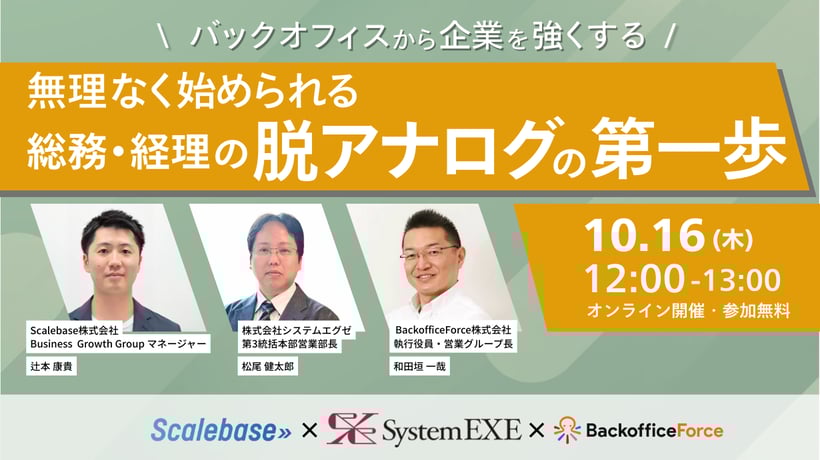 \ バックオフィスから企業を強くする /

無理なく始められる
総務・経理の脱アナログの第一歩

10.16(木)
12:00-13:00
オンライン開催・参加無料

Scalebase株式会社
Business Growth Group マネージャー
辻本 康貴

株式会社システムエグゼ
第3統括本部営業部長
松尾 健太郎

BackofficeForce株式会社
執行役員・営業グループ長
和田垣 一哉

Scalebase» × SystemEXE × BackofficeForce